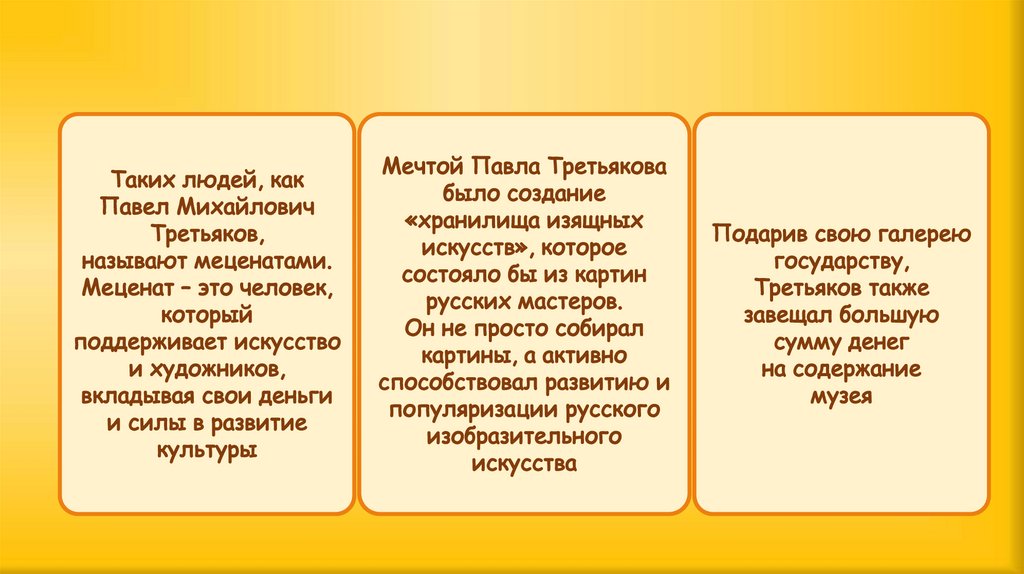 Таких людей, как Павел Михайлович Третьяков, называют меценатами. Меценат – это человек, который поддерживает искусство и художников, вкладывая свои деньги и силы в развитие культуры

Мечтой Павла Третьякова было создание «хранилища изящных искусств», которое состояло бы из картин русских мастеров.
Он не просто собирал картины, а активно способствовал развитию и популяризации русского изобразительного искусства

Подарив свою галерею государству, Третьяков также завещал большую сумму денег на содержание музея